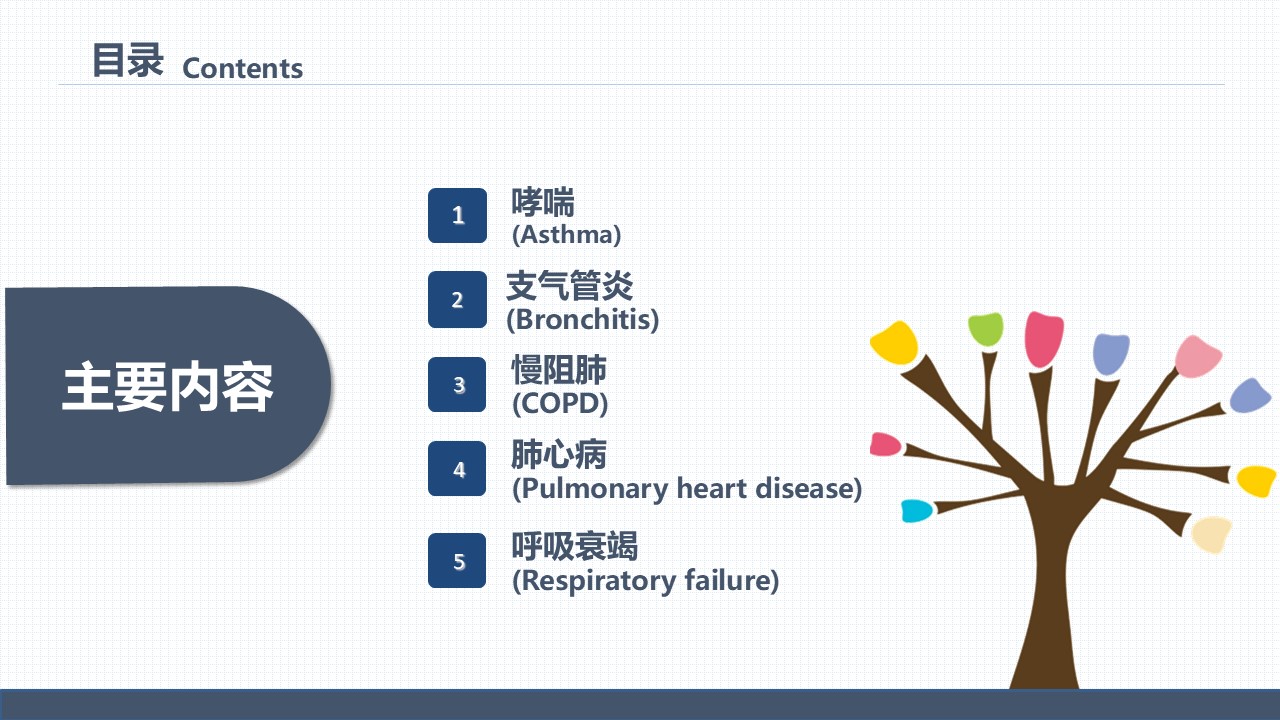 目录 Contents

主要内容

1 哮喘
(Asthma)

2 支气管炎
(Bronchitis)

3 慢阻肺
(COPD)

4 肺心病
(Pulmonary heart disease)

5 呼吸衰竭
(Respiratory failure)